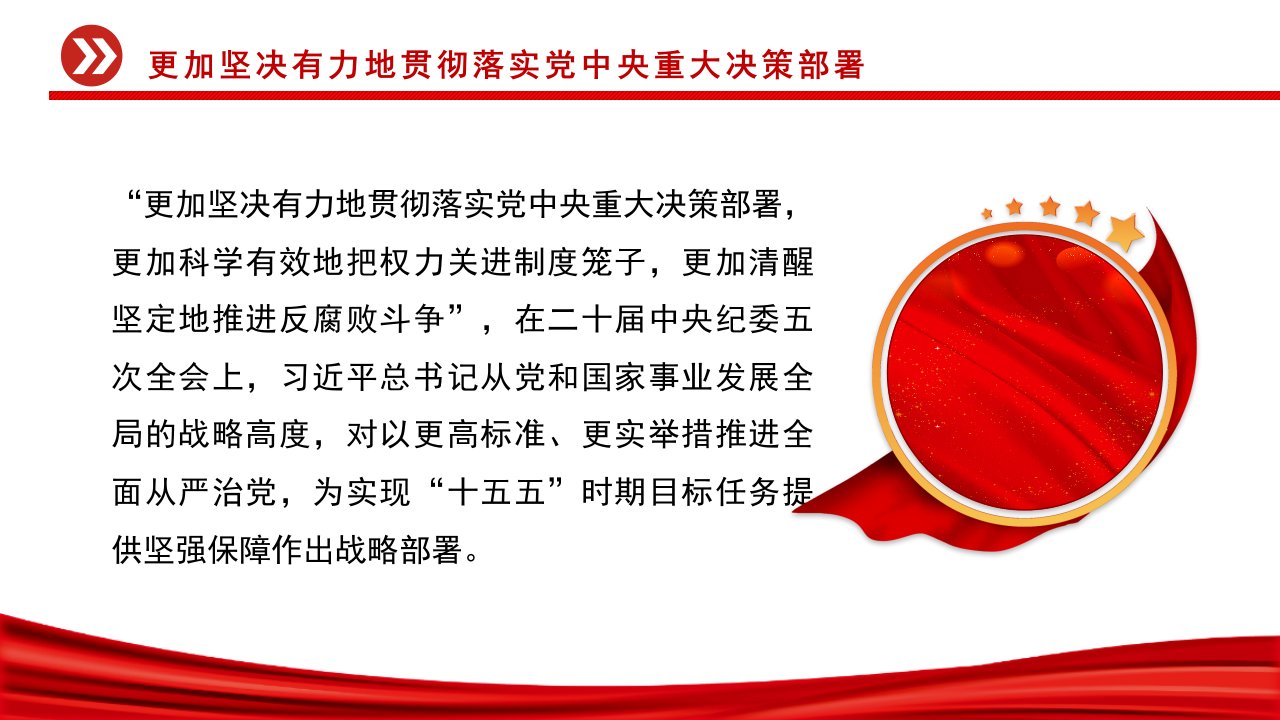 更加坚决有力地贯彻落实党中央重大决策部署

“更加坚决有力地贯彻落实党中央重大决策部署，更加科学有效地把权力关进制度笼子，更加清醒坚定地推进反腐败斗争”，在二十届中央纪委五次全会上，习近平总书记从党和国家事业发展全局的战略高度，对以更高标准、更实举措推进全面从严治党，为实现“十五五”时期目标任务提供坚强保障作出战略部署。